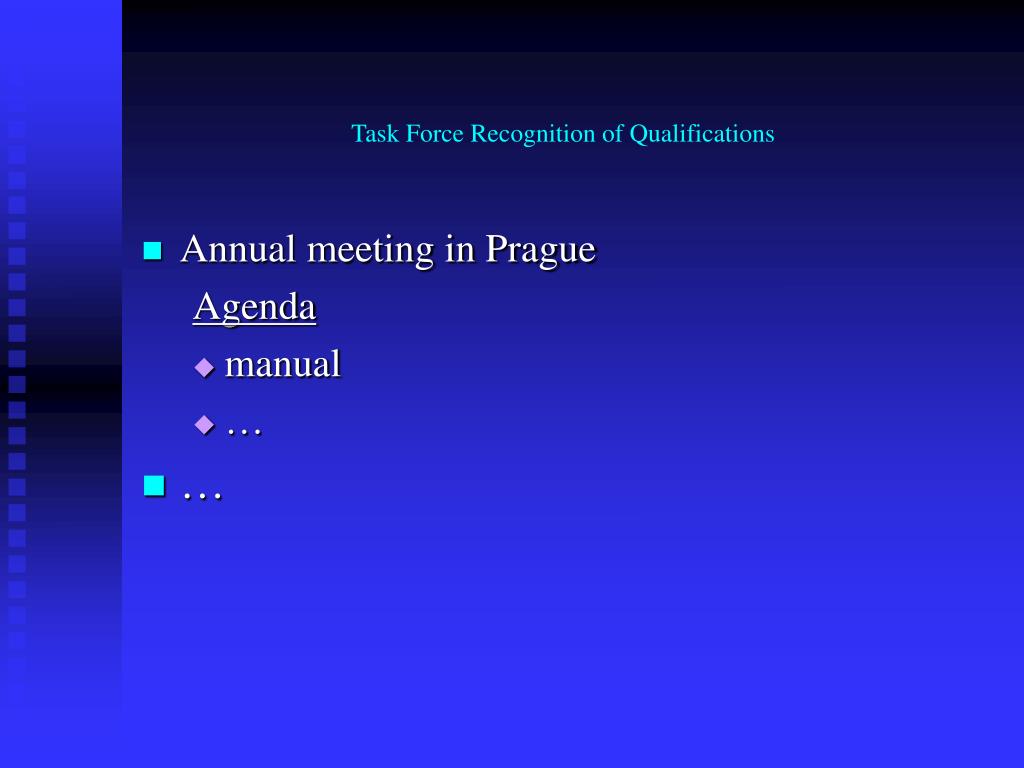 Task Force Recognition of Qualifications

- Annual meeting in Prague
  Agenda
  - manual
  - …
- …